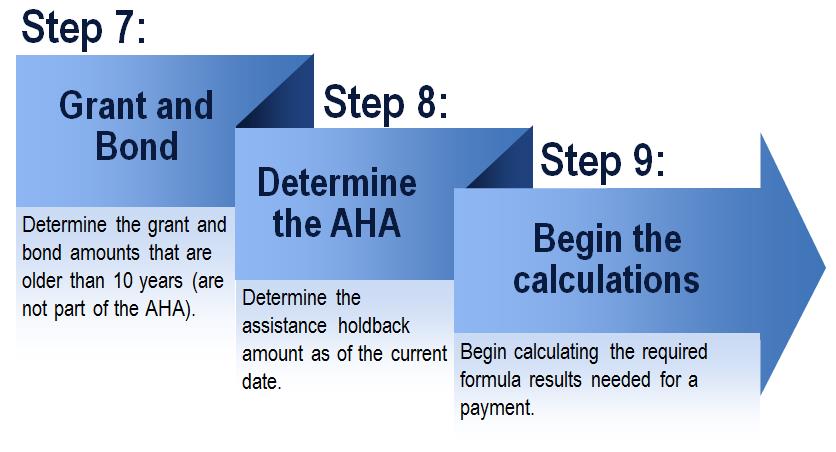 Step 7:

Grant and Bond

Determine the grant and bond amounts that are older than 10 years (are not part of the AHA).

Step 8:

Determine the AHA

Determine the assistance holdback amount as of the current date.

Step 9:

Begin the calculations

Begin calculating the required formula results needed for a payment.